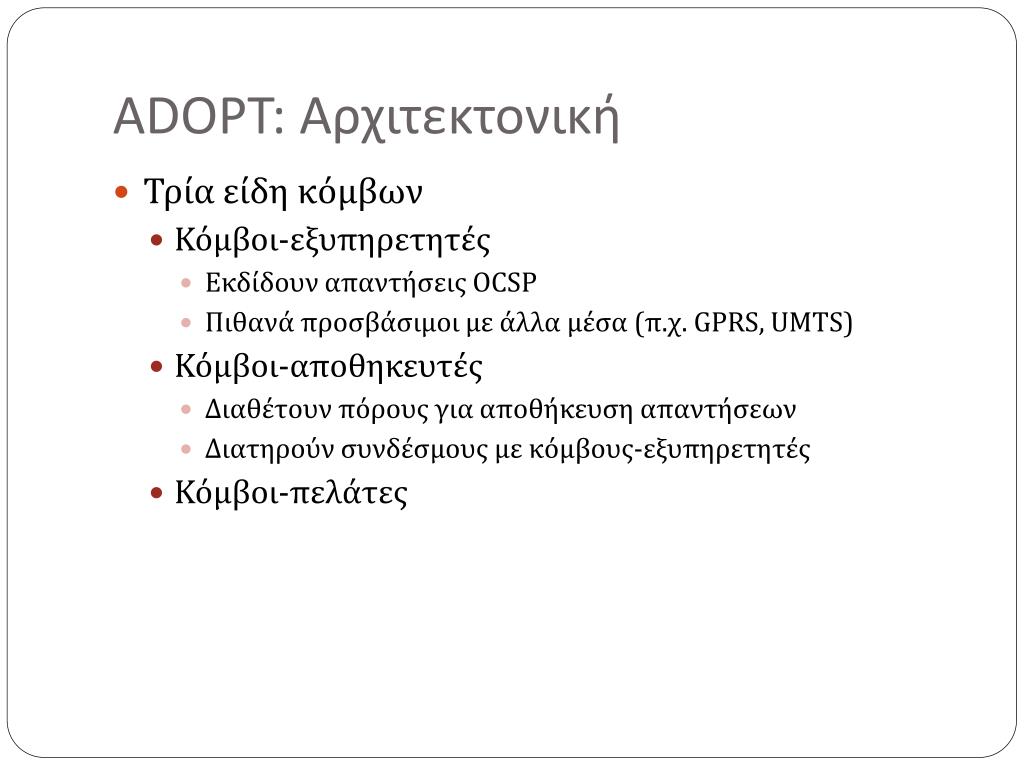 ADOPT: Αρχιτεκτονική

Τρία είδη κόμβων

Κόμβοι-εξυπηρετητές

Εκδίδουν απαντήσεις OCSP

Πιθανά προσβάσιμοι με άλλα μέσα (π.χ. GPRS, UMTS)

Κόμβοι-αποθηκευτές

Διαθέτουν πόρους για αποθήκευση απαντήσεων

Διατηρούν συνδέσμους με κόμβους-εξυπηρετητές

Κόμβοι-πελάτες